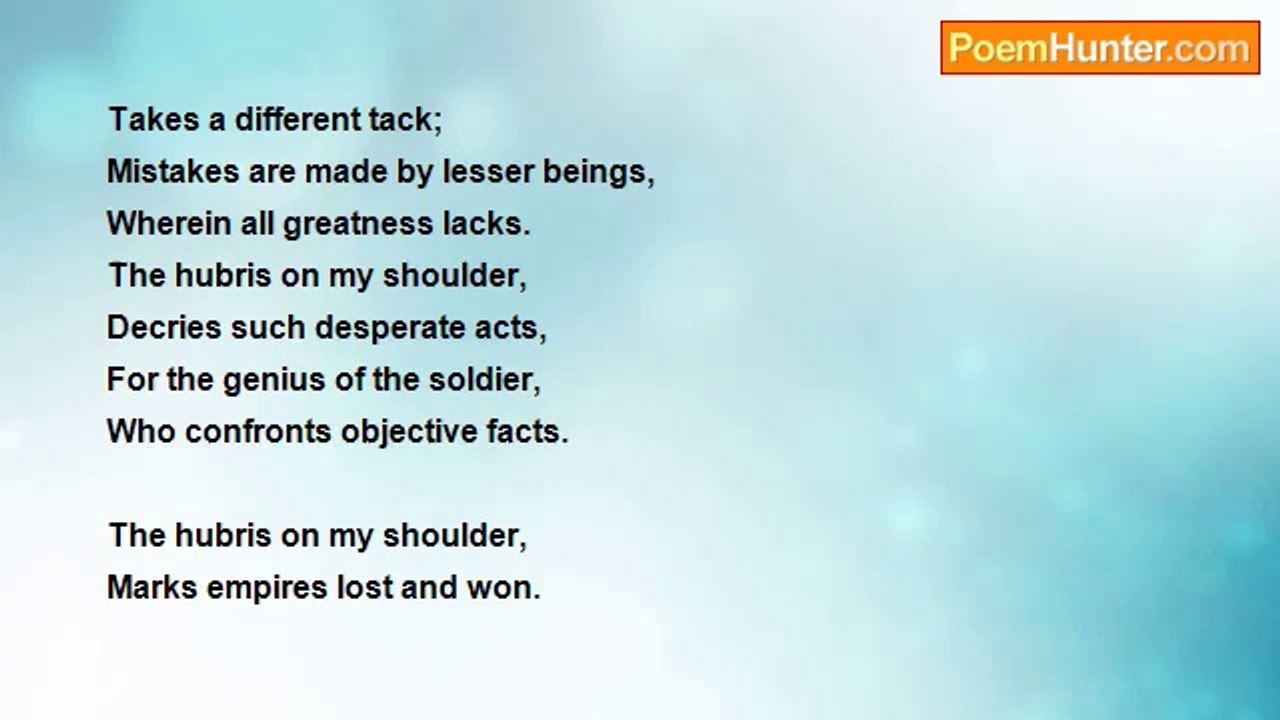 PoemHunter.com

Takes a different tack;
Mistakes are made by lesser beings,
Wherein all greatness lacks.
The hubris on my shoulder,
Decries such desperate acts,
For the genius of the soldier,
Who confronts objective facts.

The hubris on my shoulder,
Marks empires lost and won.